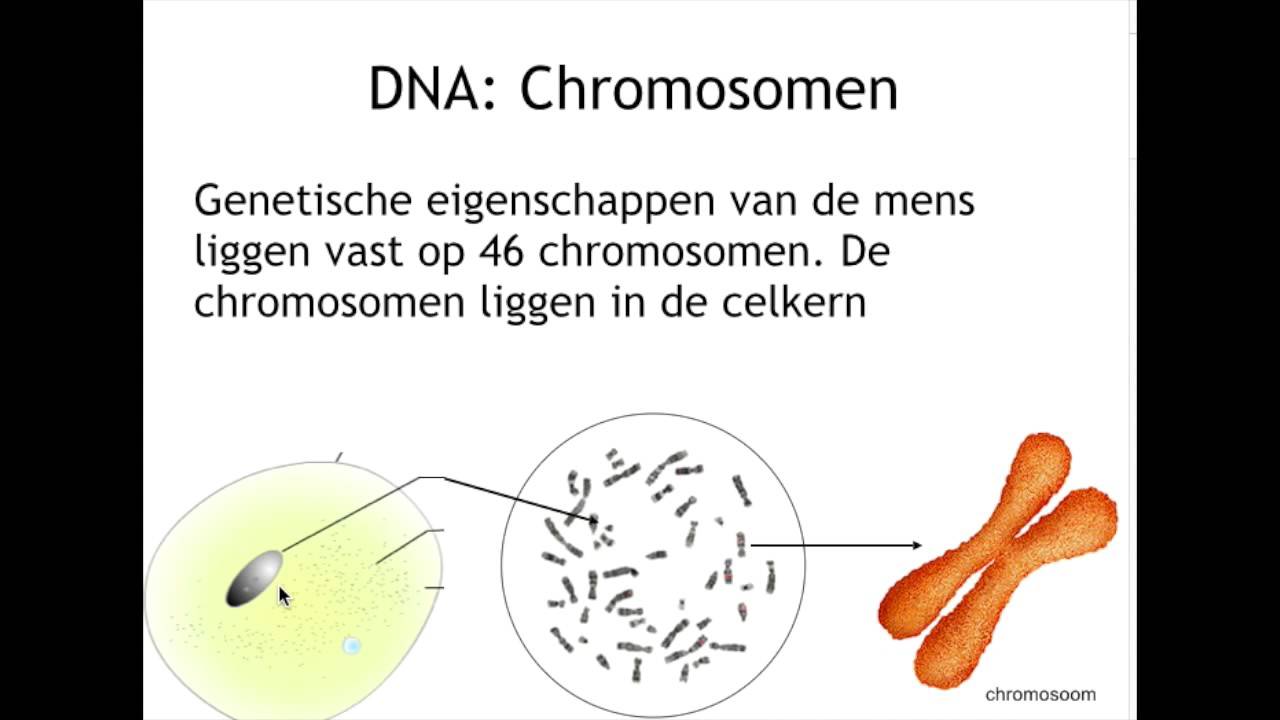 DNA: Chromosomen

Genetische eigenschappen van de mens liggen vast op 46 chromosomen. De chromosomen liggen in de celkern

chromosoom